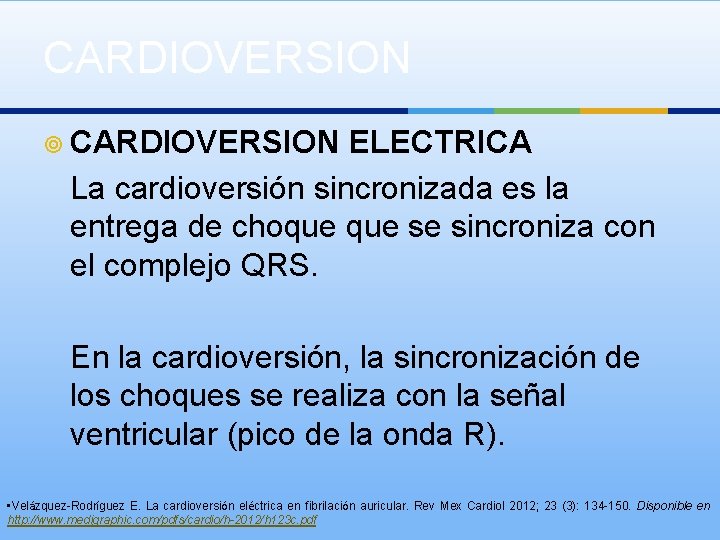 CARDIOVERSION

CARDIOVERSION ELECTRICA

La cardioversión sincronizada es la entrega de choque que se sincroniza con el complejo QRS.

En la cardioversión, la sincronización de los choques se realiza con la señal ventricular (pico de la onda R).

•Velázquez-Rodríguez E. La cardioversión eléctrica en fibrilación auricular. Rev Mex Cardiol 2012; 23 (3): 134-150. Disponible en http://www.medigraphic.com/pdfs/cardio/h-2012/h123c.pdf